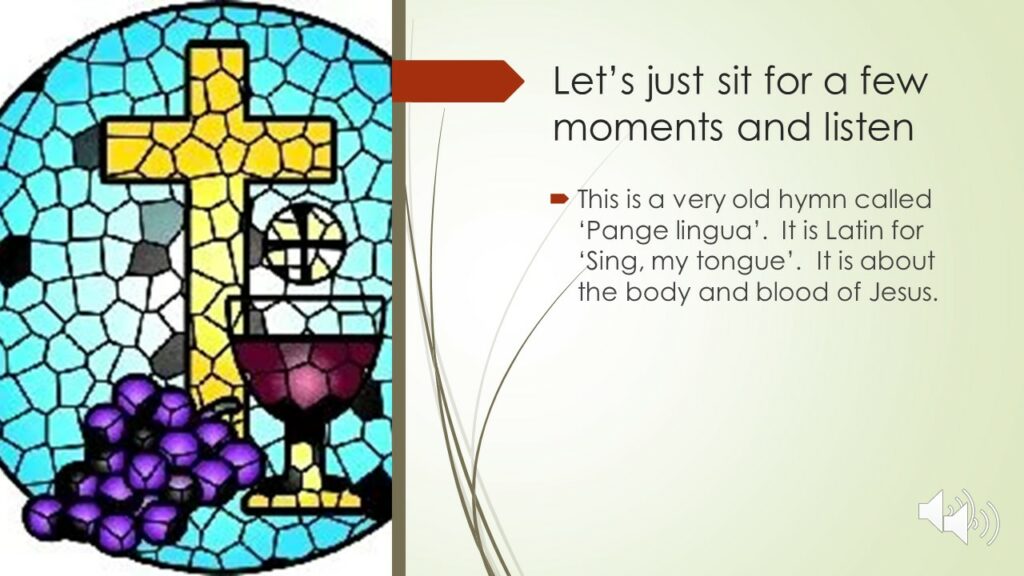 Let’s just sit for a few moments and listen

This is a very old hymn called ‘Pange lingua’. It is Latin for ‘Sing, my tongue’. It is about the body and blood of Jesus.